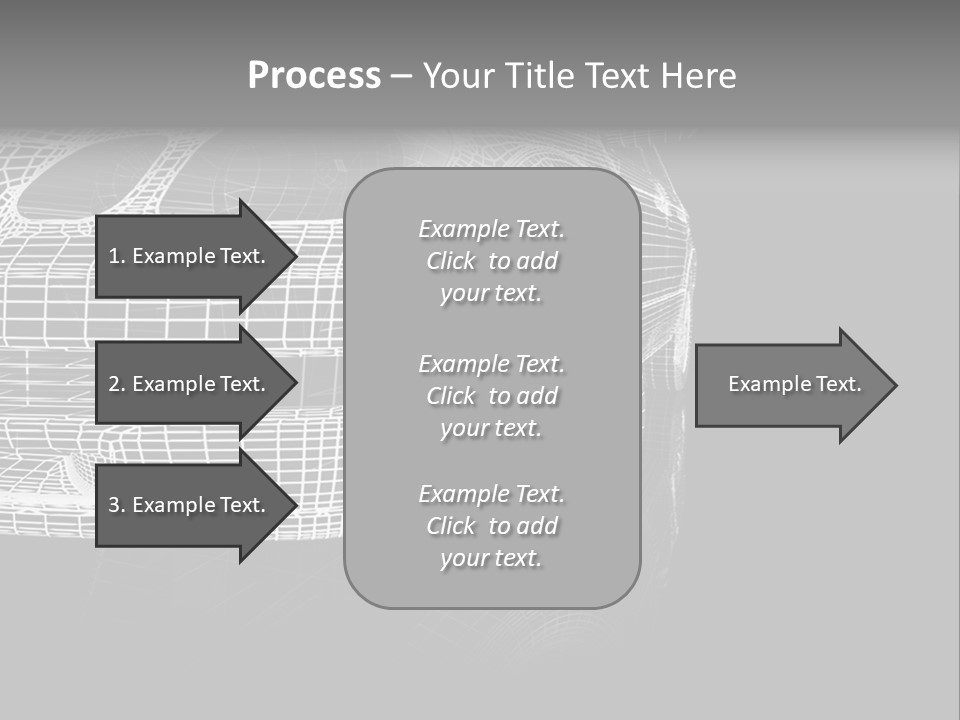 Process – Your Title Text Here

1. Example Text.

2. Example Text.

3. Example Text.

Example Text. Click to add your text.

Example Text. Click to add your text.

Example Text. Click to add your text.

Example Text.